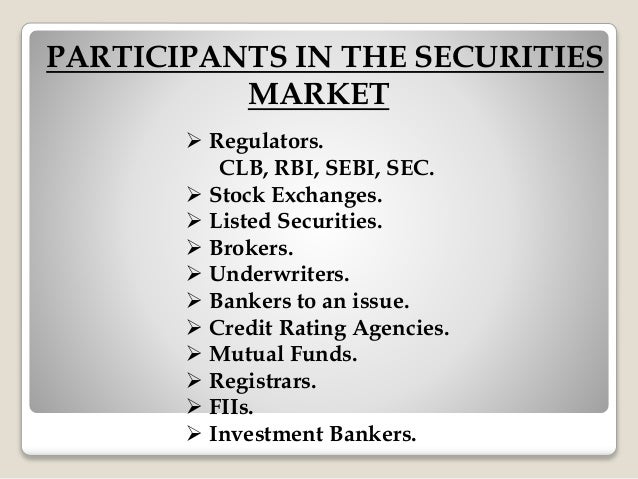 PARTICIPANTS IN THE SECURITIES MARKET

➢ Regulators.
CLB, RBI, SEBI, SEC.
➢ Stock Exchanges.
➢ Listed Securities.
➢ Brokers.
➢ Underwriters.
➢ Bankers to an issue.
➢ Credit Rating Agencies.
➢ Mutual Funds.
➢ Registrars.
➢ FIIs.
➢ Investment Bankers.